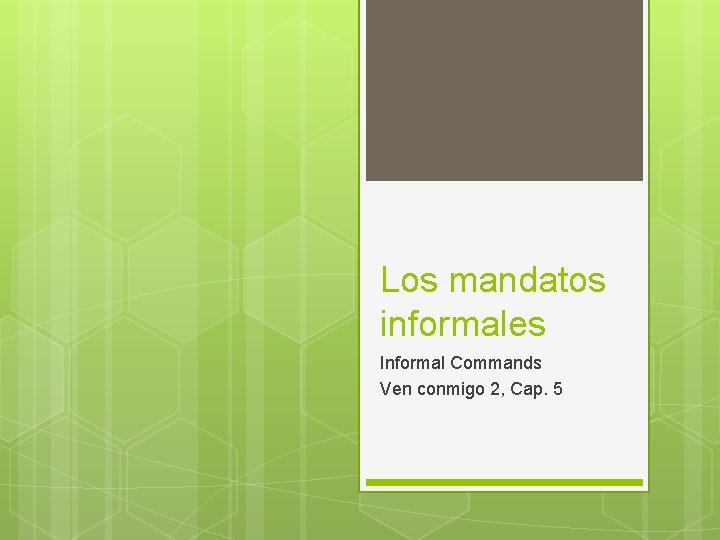 Los mandatos informales

Informal Commands
Ven conmigo 2, Cap. 5